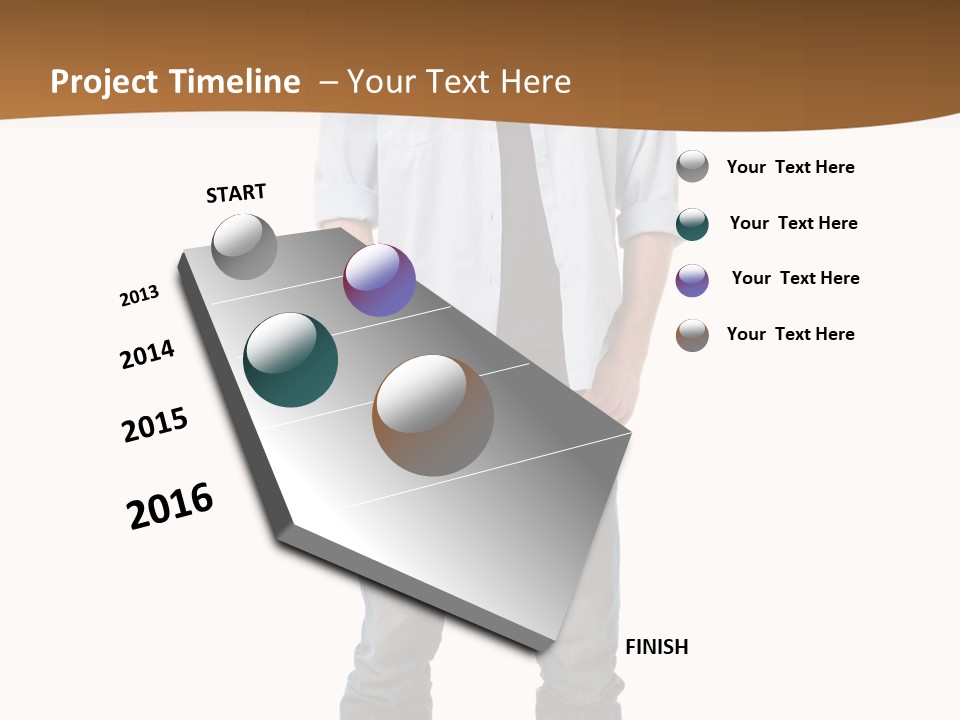 Project Timeline – Your Text Here

START

2013

2014

2015

2016

FINISH

Your Text Here

Your Text Here

Your Text Here

Your Text Here